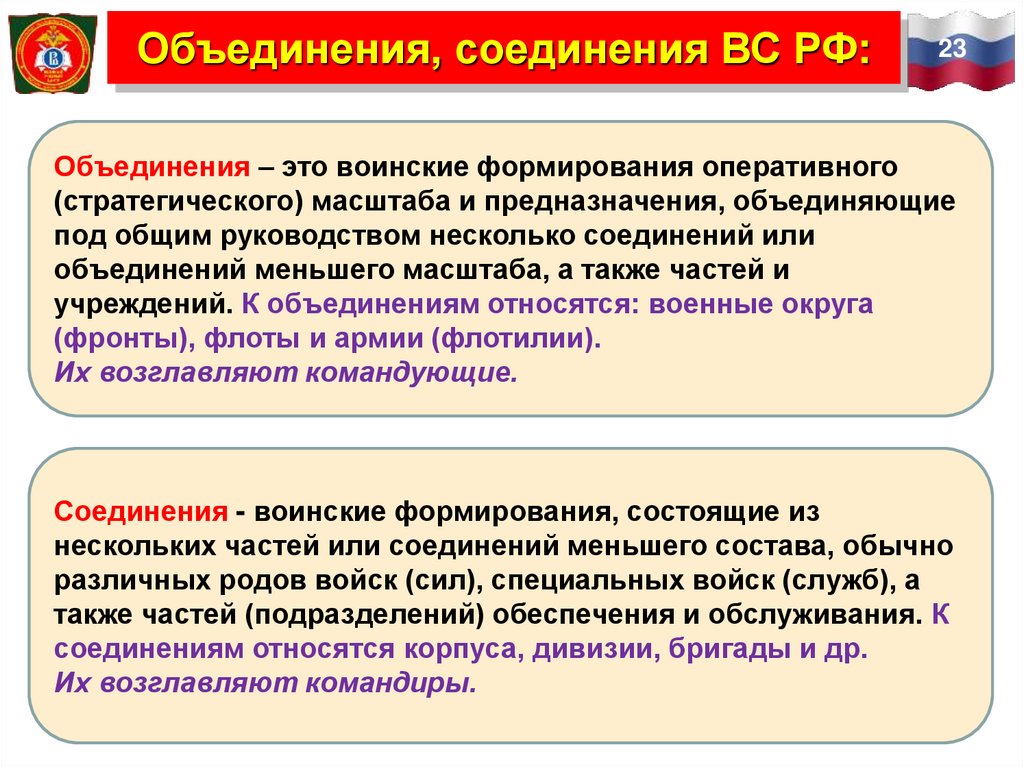 Объединения, соединения ВС РФ:

23

Объединения – это воинские формирования оперативного (стратегического) масштаба и предназначения, объединяющие под общим руководством несколько соединений или объединений меньшего масштаба, а также частей и учреждений. К объединениям относятся: военные округа (фронты), флоты и армии (флотилии).
Их возглавляют командующие.

Соединения - воинские формирования, состоящие из нескольких частей или соединений меньшего состава, обычно различных родов войск (сил), специальных войск (служб), а также частей (подразделений) обеспечения и обслуживания. К соединениям относятся корпуса, дивизии, бригады и др.
Их возглавляют командиры.